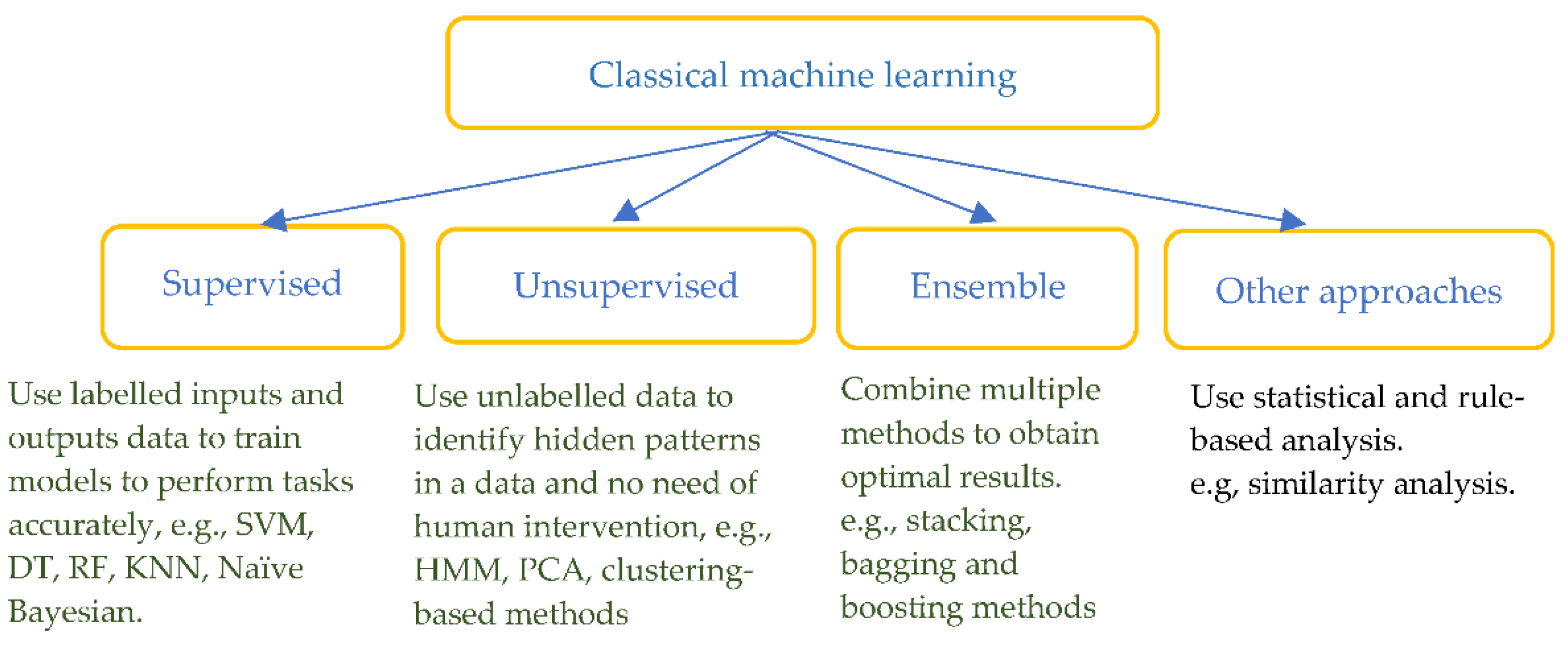 Classical machine learning

Supervised

Unsupervised

Ensemble

Other approaches

Use labelled inputs and outputs data to train models to perform tasks accurately, e.g., SVM, DT, RF, KNN, Naïve Bayesian.

Use unlabelled data to identify hidden patterns in a data and no need of human intervention, e.g., HMM, PCA, clustering-based methods

Combine multiple methods to obtain optimal results. e.g., stacking, bagging and boosting methods

Use statistical and rule-based analysis. e.g, similarity analysis.